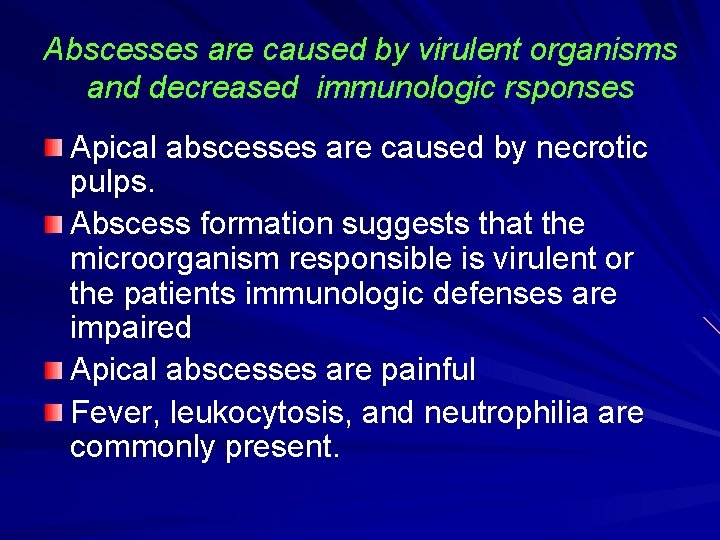 Abscesses are caused by virulent organisms and decreased immunologic rsponses

Apical abscesses are caused by necrotic pulps.

Abscess formation suggests that the microorganism responsible is virulent or the patients immunologic defenses are impaired

Apical abscesses are painful

Fever, leukocytosis, and neutrophilia are commonly present.